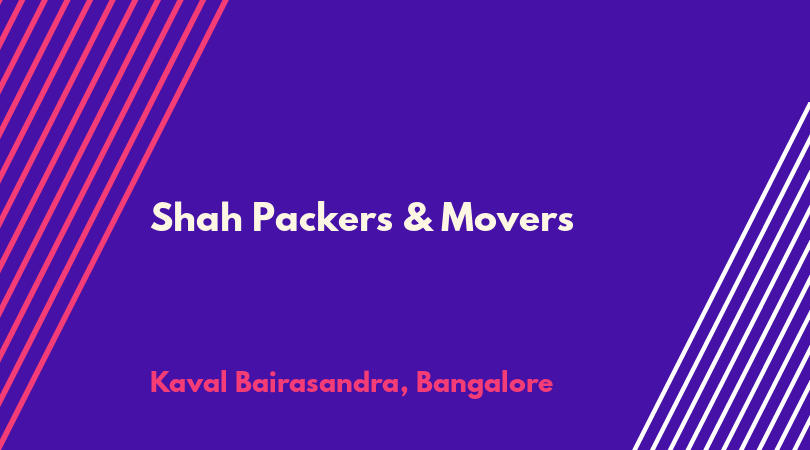 Shah Packers & Movers

Kaval Bairasandra, Bangalore